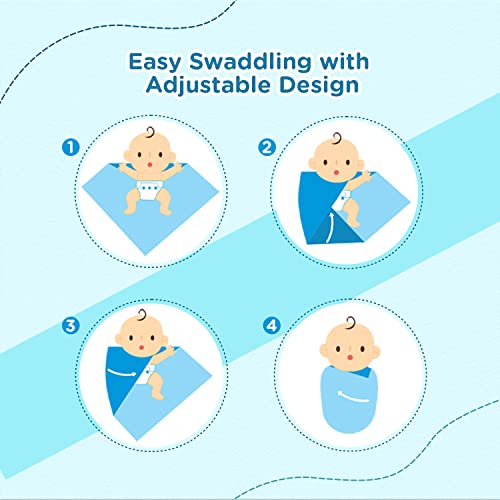 Easy Swaddling with Adjustable Design

1

2

3

4